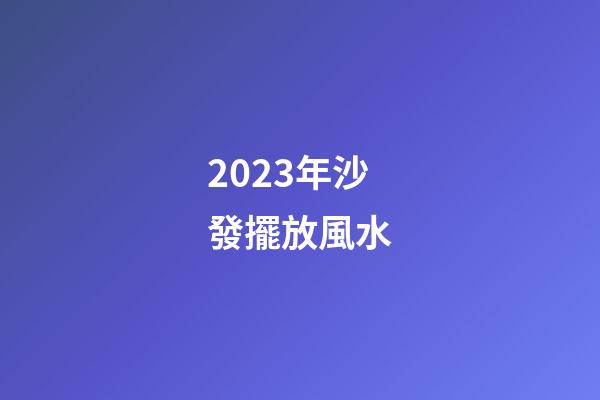 2023年沙發擺放風水